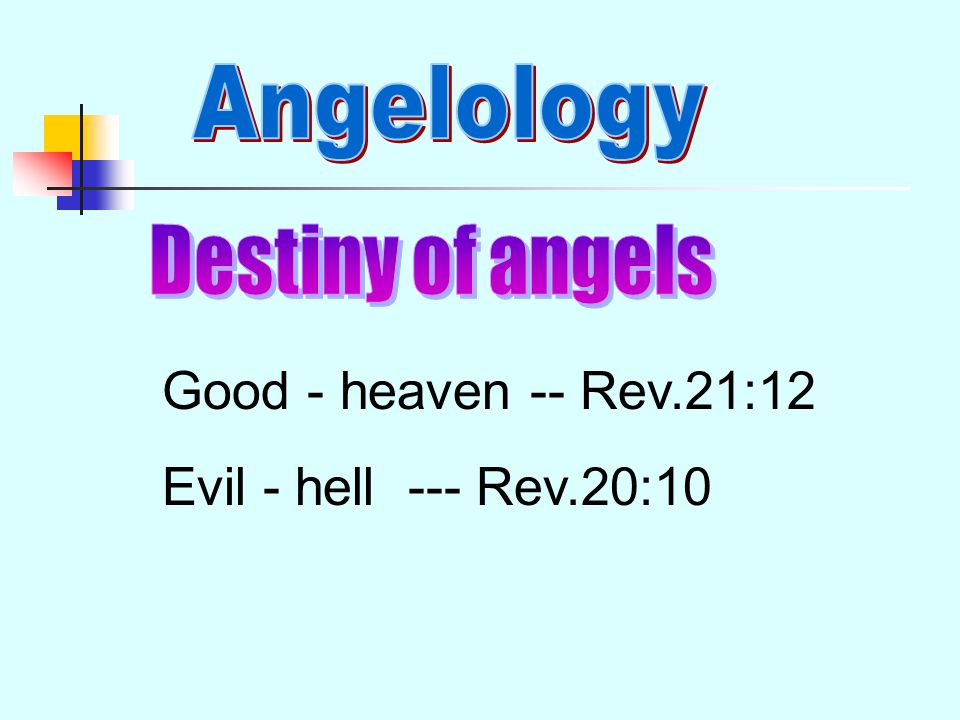 Angelology

Destiny of angels

Good - heaven -- Rev.21:12

Evil - hell --- Rev.20:10